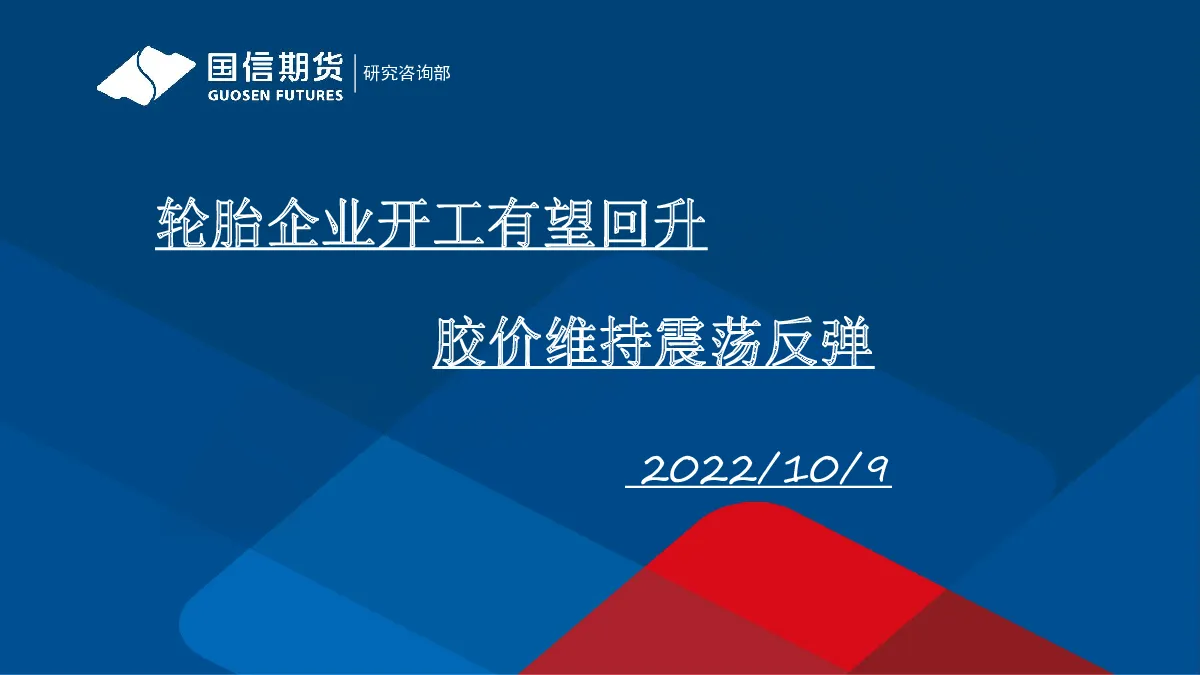 国信期货
GUOSEN FUTURES
研究咨询部

轮胎企业开工有望回升

胶价维持震荡反弹

2022/10/9